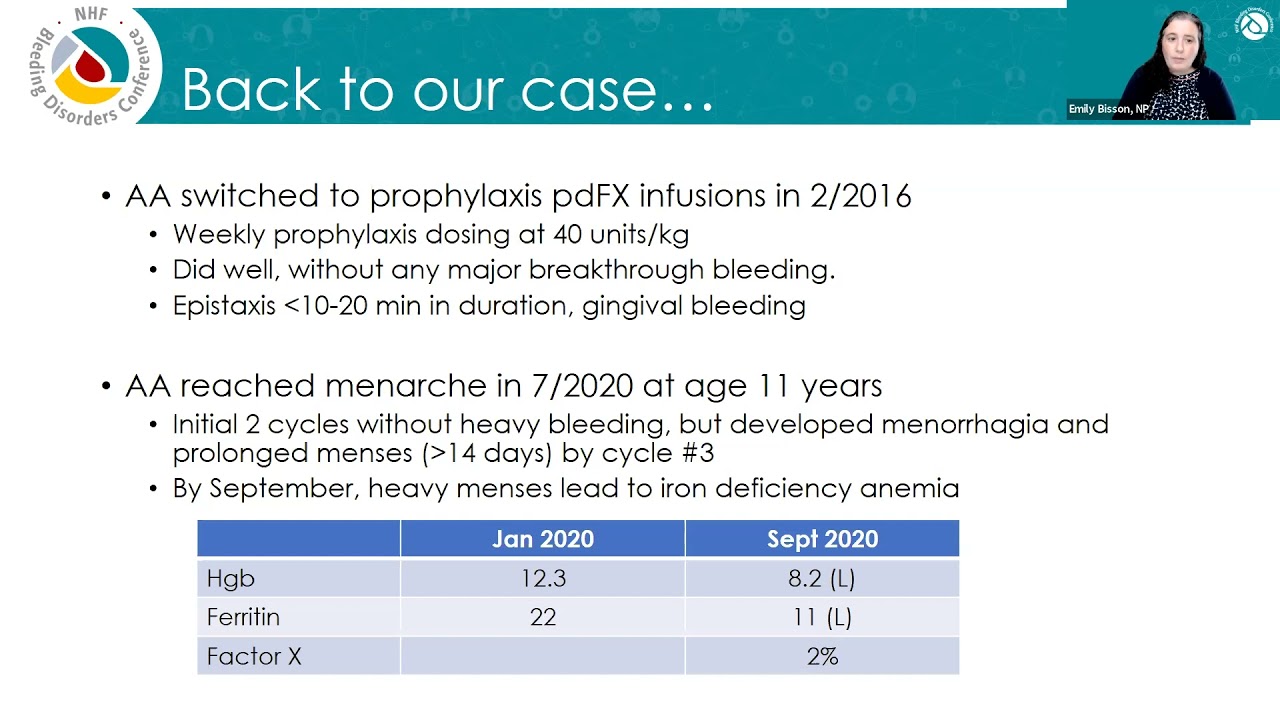 NHF Bleeding Disorders Conference

Back to our case…

Emily Bisson, NP

• AA switched to prophylaxis pdFX infusions in 2/2016
• Weekly prophylaxis dosing at 40 units/kg
• Did well, without any major breakthrough bleeding.
• Epistaxis <10-20 min in duration, gingival bleeding

• AA reached menarche in 7/2020 at age 11 years
• Initial 2 cycles without heavy bleeding, but developed menorrhagia and prolonged menses (>14 days) by cycle #3
• By September, heavy menses lead to iron deficiency anemia

| | Jan 2020 | Sept 2020 |
|---|---|---|
| Hgb | 12.3 | 8.2 (L) |
| Ferritin | 22 | 11 (L) |
| Factor X | | 2% |